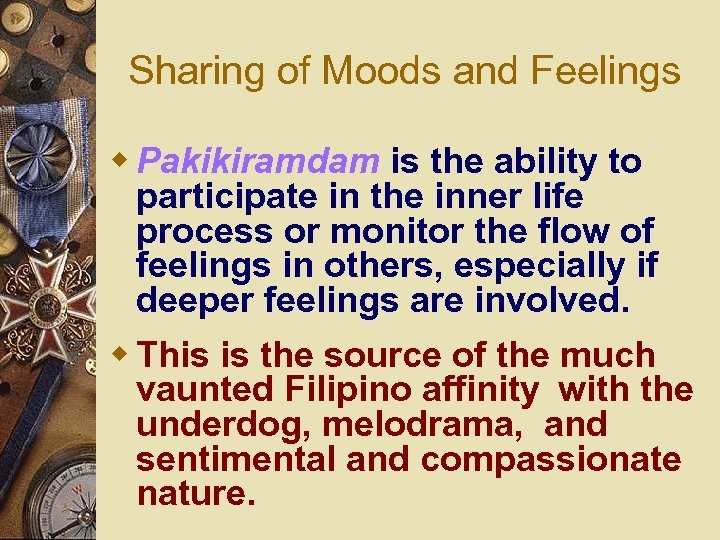 Sharing of Moods and Feelings

Pakikiramdam is the ability to participate in the inner life process or monitor the flow of feelings in others, especially if deeper feelings are involved.

This is the source of the much vaunted Filipino affinity with the underdog, melodrama, and sentimental and compassionate nature.